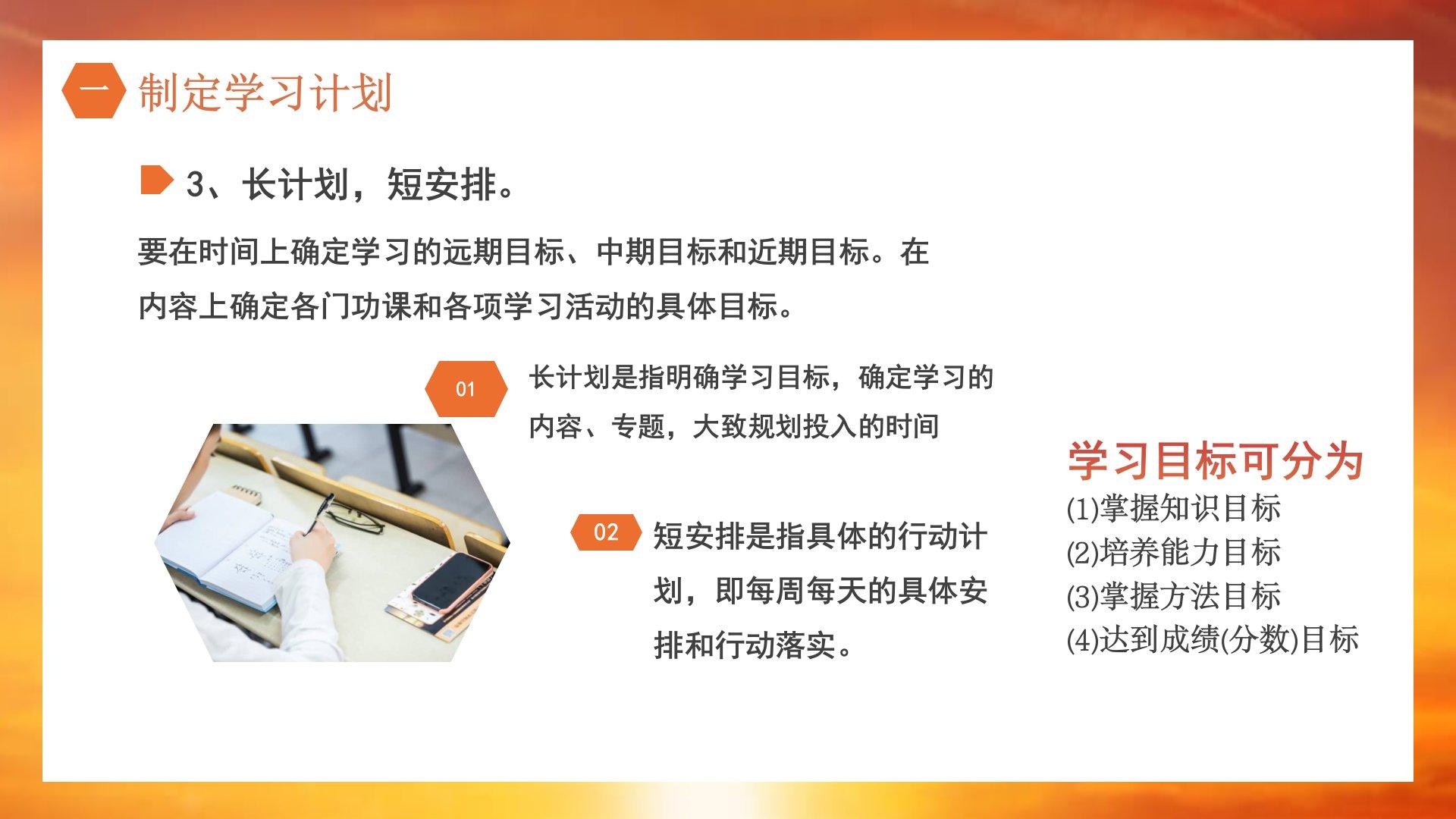 一 制定学习计划

3、长计划，短安排。

要在时间上确定学习的远期目标、中期目标和近期目标。在内容上确定各门功课和各项学习活动的具体目标。

01 长计划是指明确学习目标，确定学习的内容、专题，大致规划投入的时间

02 短安排是指具体的行动计划，即每周每天的具体安排和行动落实。

学习目标可分为
(1)掌握知识目标
(2)培养能力目标
(3)掌握方法目标
(4)达到成绩(分数)目标